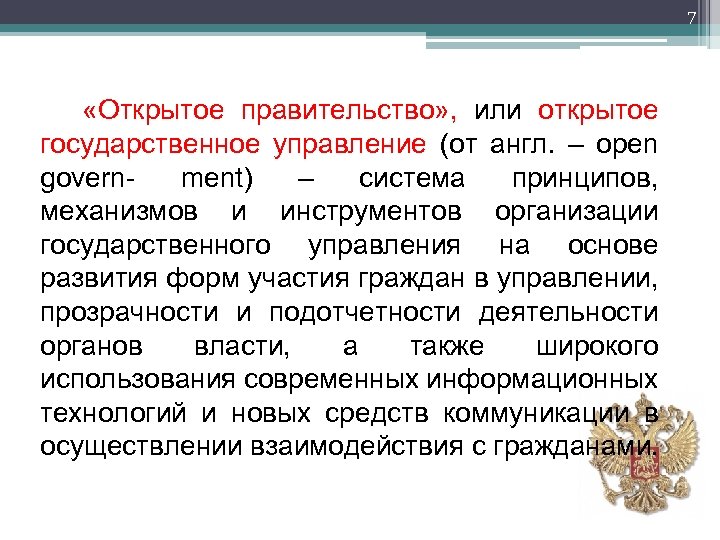 7

«Открытое правительство», или открытое государственное управление (от англ. – open govern- ment) – система принципов, механизмов и инструментов организации государственного управления на основе развития форм участия граждан в управлении, прозрачности и подотчетности деятельности органов власти, а также широкого использования современных информационных технологий и новых средств коммуникации в осуществлении взаимодействия с гражданами.